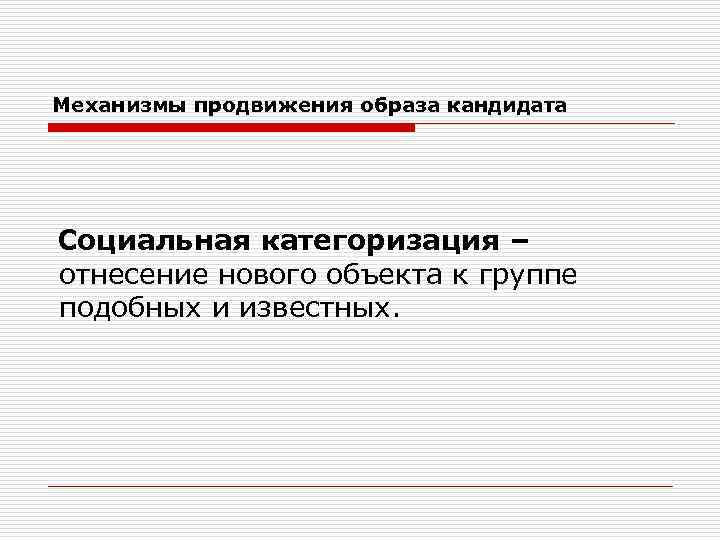 Механизмы продвижения образа кандидата

Социальная категоризация – отнесение нового объекта к группе подобных и известных.